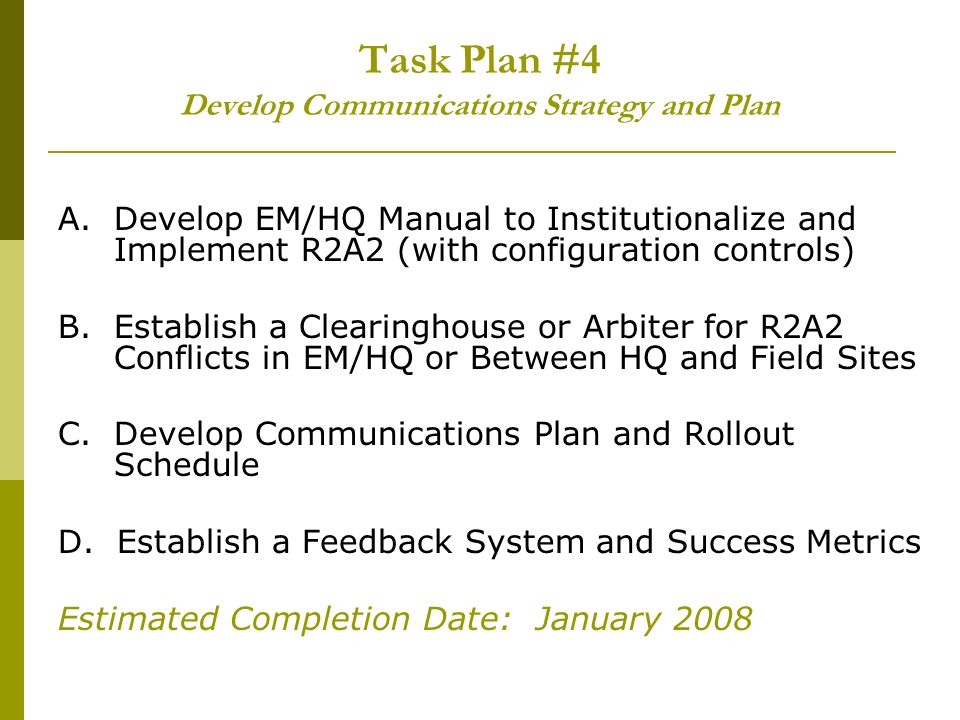 Task Plan #4
Develop Communications Strategy and Plan

A. Develop EM/HQ Manual to Institutionalize and Implement R2A2 (with configuration controls)

B. Establish a Clearinghouse or Arbiter for R2A2 Conflicts in EM/HQ or Between HQ and Field Sites

C. Develop Communications Plan and Rollout Schedule

D. Establish a Feedback System and Success Metrics

Estimated Completion Date: January 2008